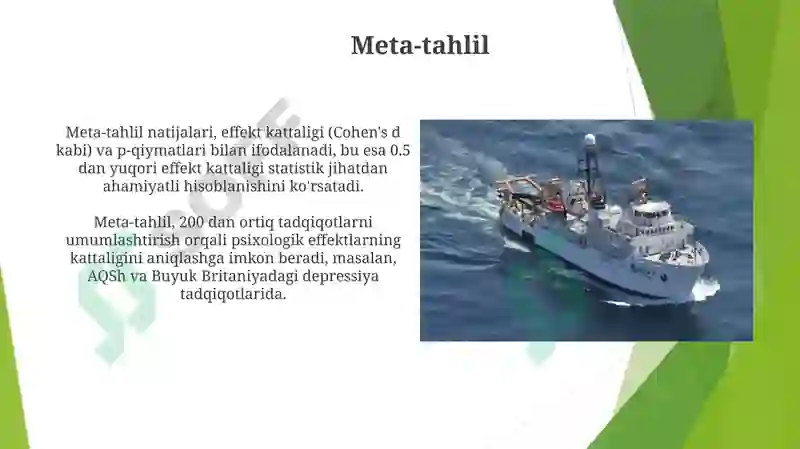 Meta-tahlil

Meta-tahlil natijalari, effekt kattaligi (Cohen's d kabi) va p-qiymatlari bilan ifodalanadi, bu esa 0.5 dan yuqori effekt kattaligi statistik jihatdan ahamiyatli hisoblanishini ko'rsatadi.

Meta-tahlil, 200 dan ortiq tadqiqotlarni umumlashtirish orqali psixologik effektlarning kattaligini aniqlashga imkon beradi, masalan, AQSh va Buyuk Britaniyadagi depressiya tadqiqotlarida.